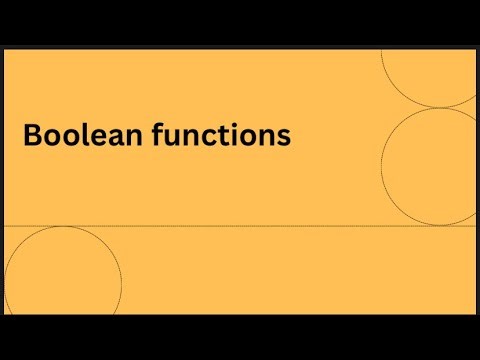 Boolean functions